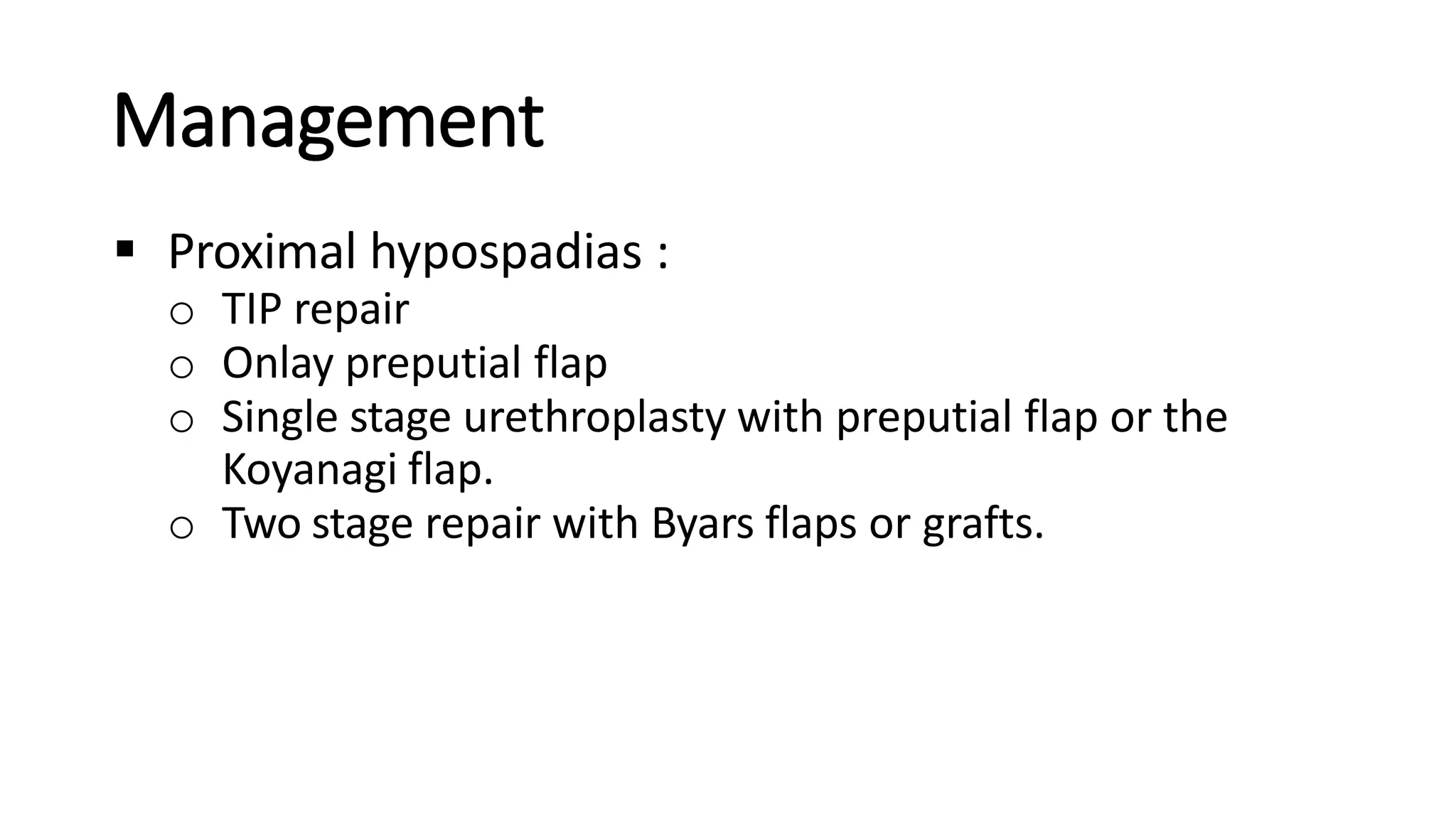 Management

▪ Proximal hypospadias :
  o TIP repair
  o Onlay preputial flap
  o Single stage urethroplasty with preputial flap or the Koyanagi flap.
  o Two stage repair with Byars flaps or grafts.